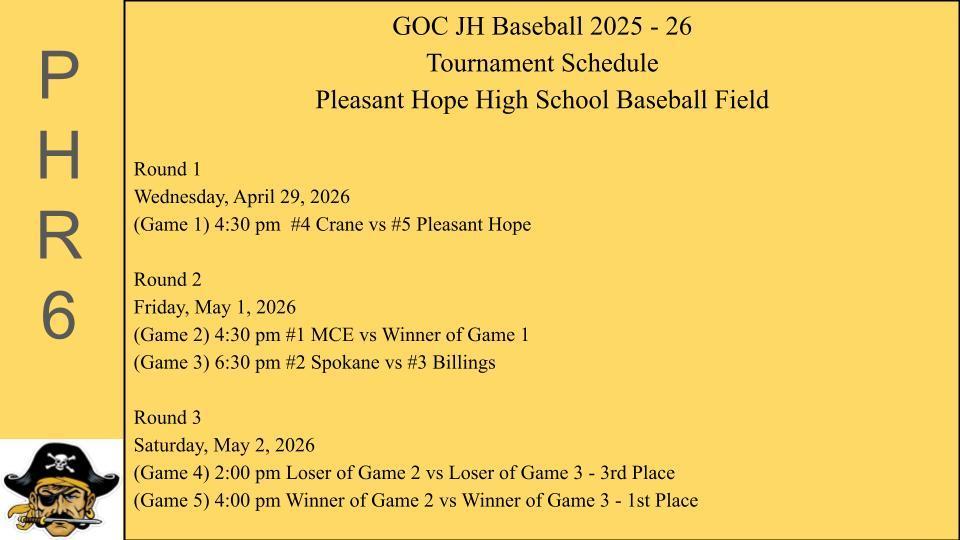 P
H
R
6

GOC JH Baseball 2025 - 26
Tournament Schedule
Pleasant Hope High School Baseball Field

Round 1
Wednesday, April 29, 2026
(Game 1) 4:30 pm #4 Crane vs #5 Pleasant Hope

Round 2
Friday, May 1, 2026
(Game 2) 4:30 pm #1 MCE vs Winner of Game 1
(Game 3) 6:30 pm #2 Spokane vs #3 Billings

Round 3
Saturday, May 2, 2026
(Game 4) 2:00 pm Loser of Game 2 vs Loser of Game 3 - 3rd Place
(Game 5) 4:00 pm Winner of Game 2 vs Winner of Game 3 - 1st Place